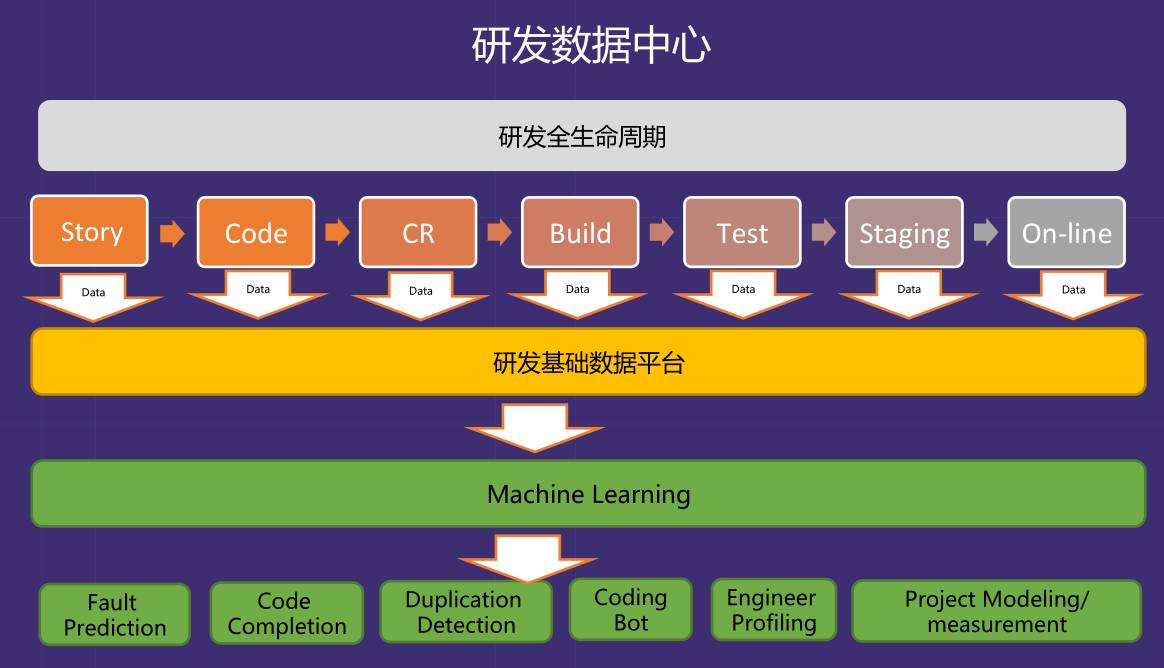 研发数据中心

研发全生命周期

Story

Code

CR

Build

Test

Staging

On-line

Data

Data

Data

Data

Data

Data

Data

研发基础数据平台

Machine Learning

Fault Prediction

Code Completion

Duplication Detection

Coding Bot

Engineer Profiling

Project Modeling/ measurement